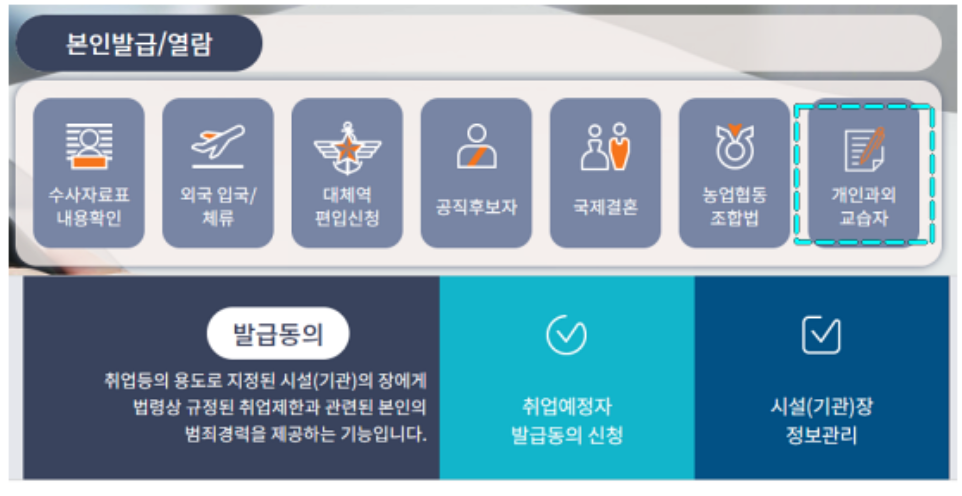 본인발급/열람

수사자료표 내용확인

외국 입국/ 체류

대체역 편입신청

공직후보자

국제결혼

농업협동 조합법

개인과외 교습자

발급동의

취업등의 용도로 지정된 시설(기관)의 장에게 법령상 규정된 취업제한과 관련된 본인의 범죄경력을 제공하는 기능입니다.

취업예정자 발급동의 신청

시설(기관)장 정보관리